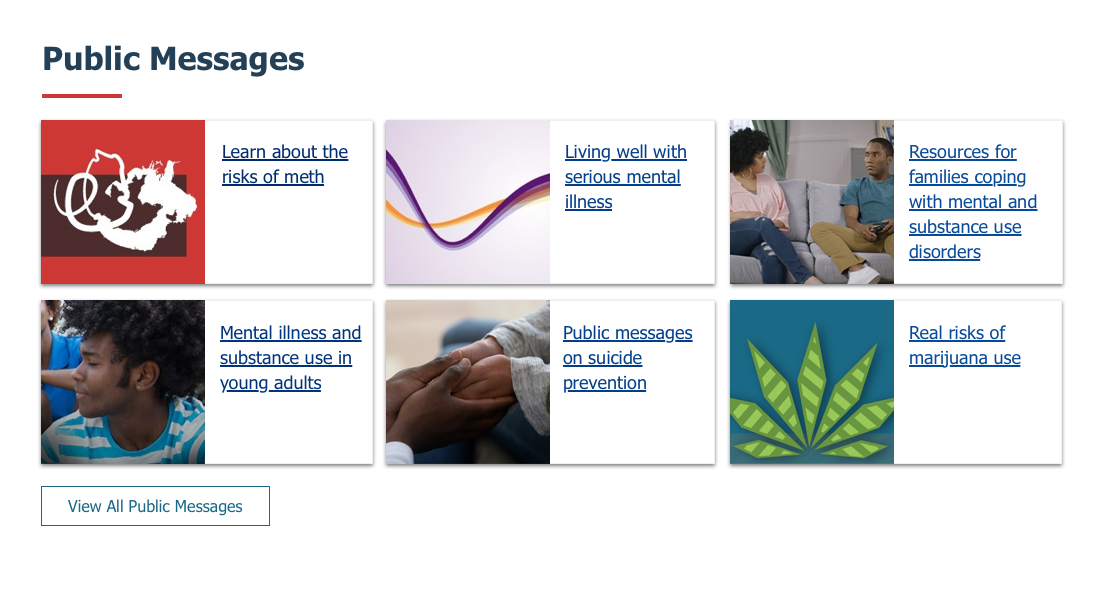 Public Messages

Learn about the risks of meth

Living well with serious mental illness

Resources for families coping with mental and substance use disorders

Mental illness and substance use in young adults

Public messages on suicide prevention

Real risks of marijuana use

View All Public Messages